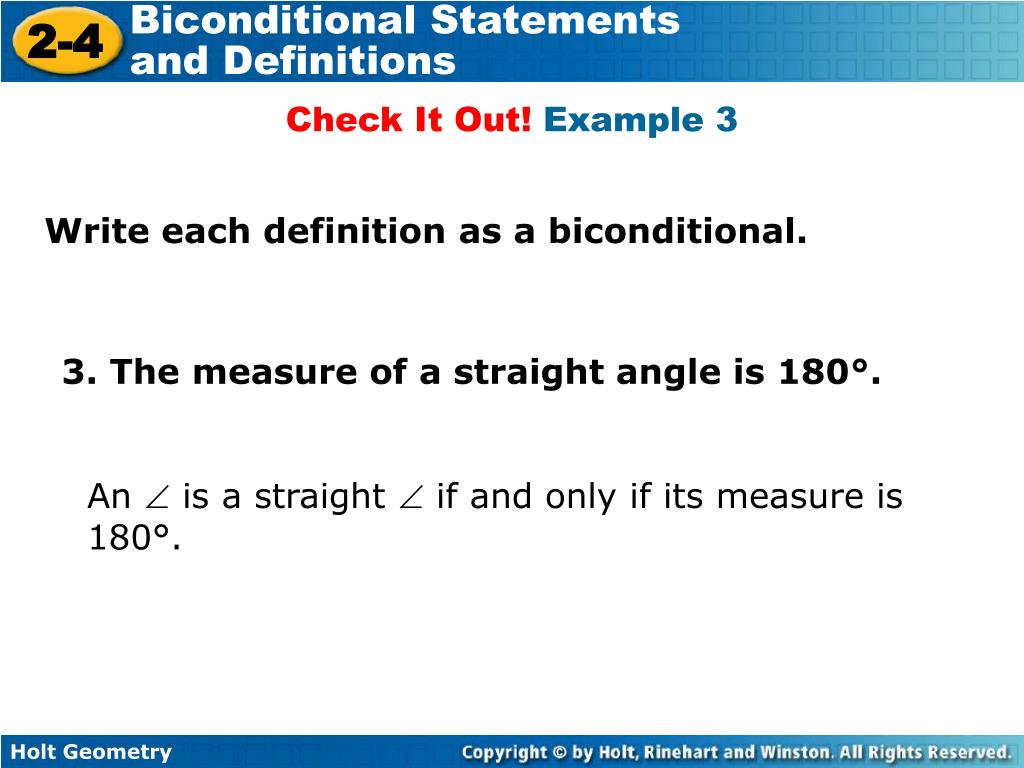 2-4 Biconditional Statements and Definitions

Check It Out! Example 3

Write each definition as a biconditional.

3. The measure of a straight angle is 180°.

An $\angle$ is a straight $\angle$ if and only if its measure is 180°.

Holt Geometry

Copyright © by Holt, Rinehart and Winston. All Rights Reserved.